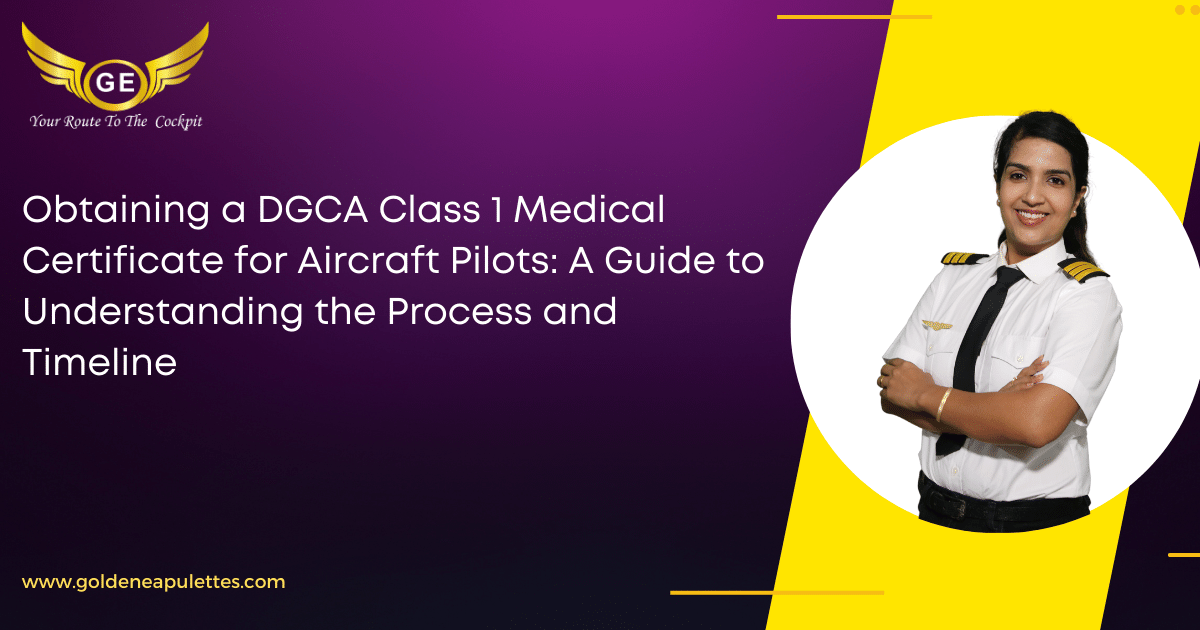 GE

Your Route To The Cockpit

Obtaining a DGCA Class 1 Medical Certificate for Aircraft Pilots: A Guide to Understanding the Process and Timeline

www.goldeneapulettes.com